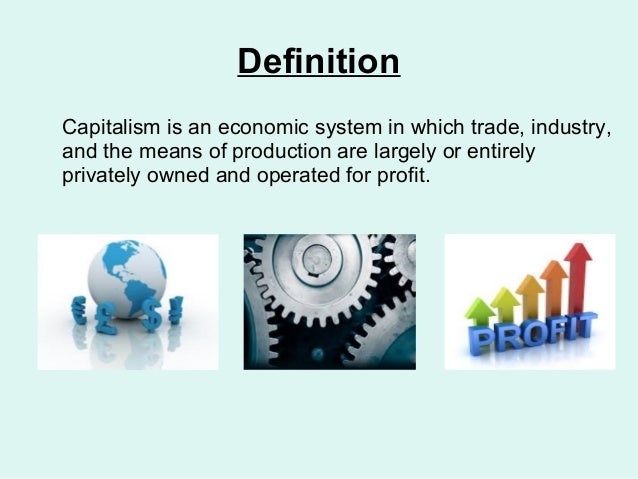 Definition

Capitalism is an economic system in which trade, industry, and the means of production are largely or entirely privately owned and operated for profit.

€ £ $ ¥

PROFIT